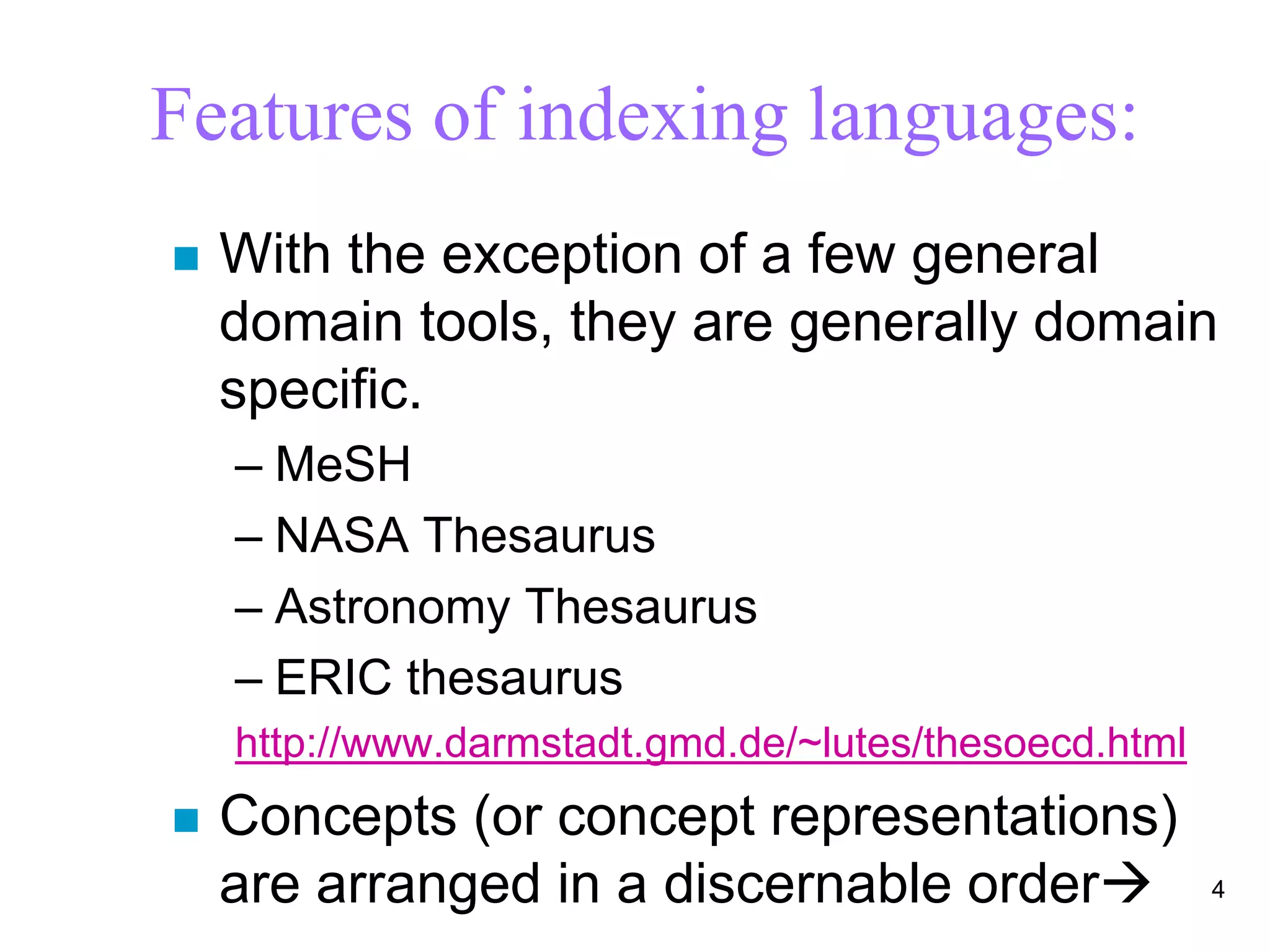 Features of indexing languages:

■ With the exception of a few general domain tools, they are generally domain specific.

– MeSH

– NASA Thesaurus

– Astronomy Thesaurus

– ERIC thesaurus

http://www.darmstadt.gmd.de/~lutes/thesoecd.html

■ Concepts (or concept representations) are arranged in a discernable order→

4